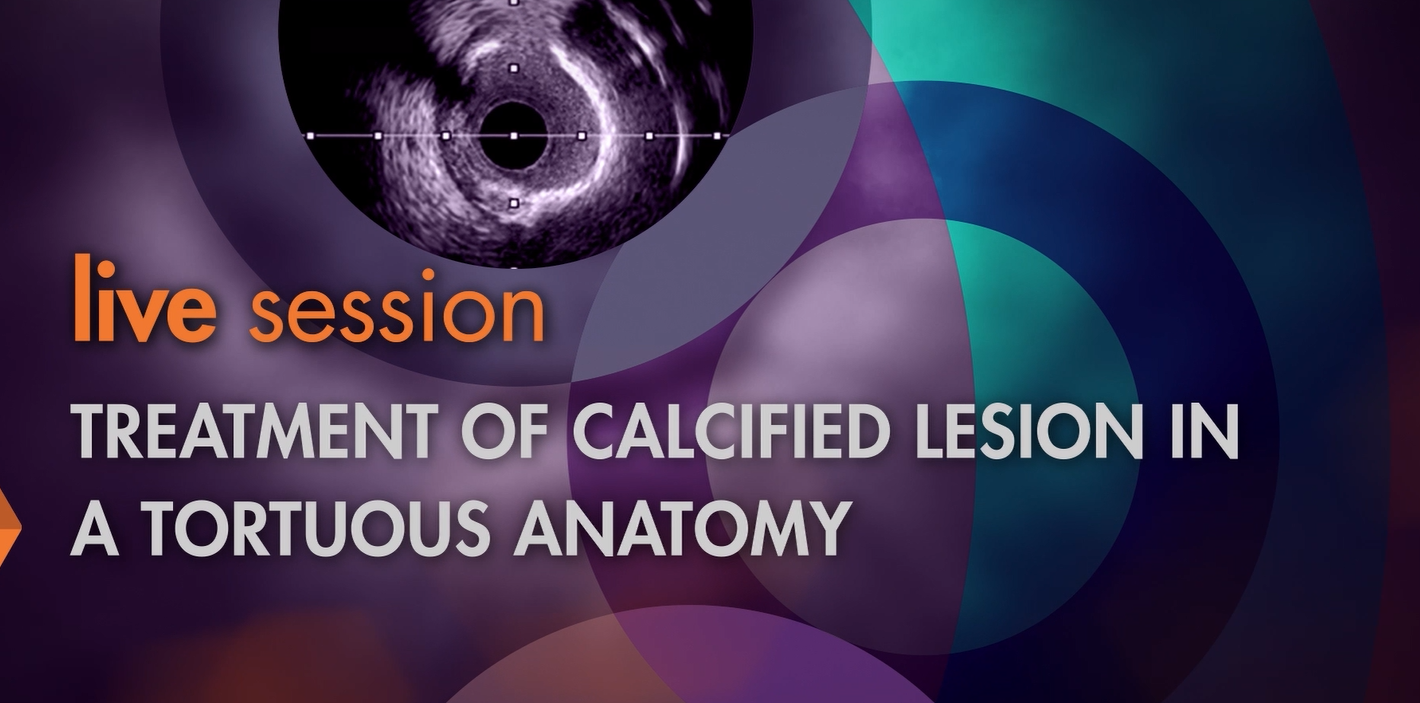 live session

TREATMENT OF CALCIFIED LESION IN A TORTUOUS ANATOMY